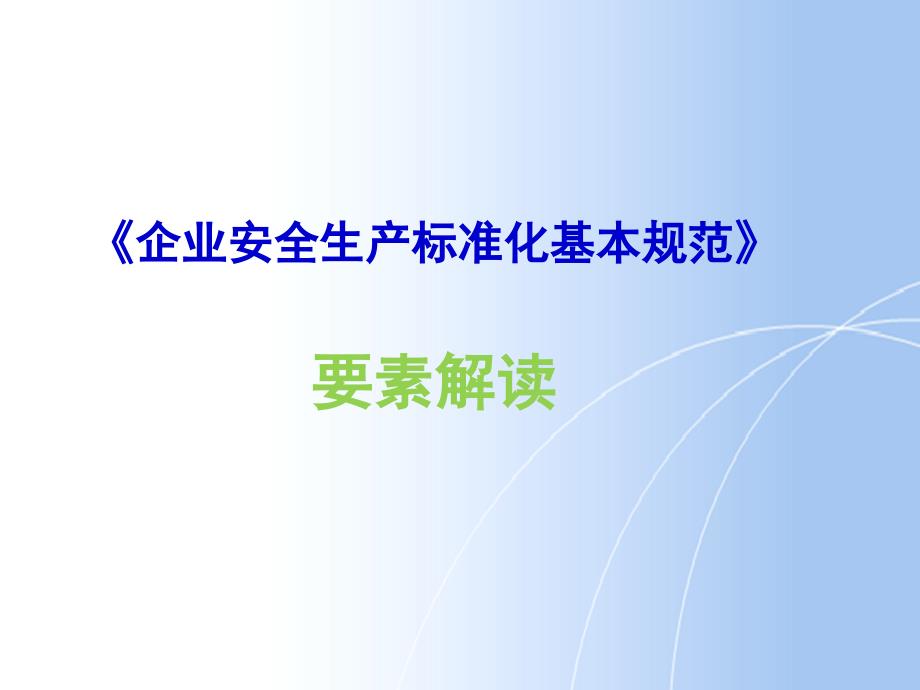 《企业安全生产标准化基本规范》

要素解读